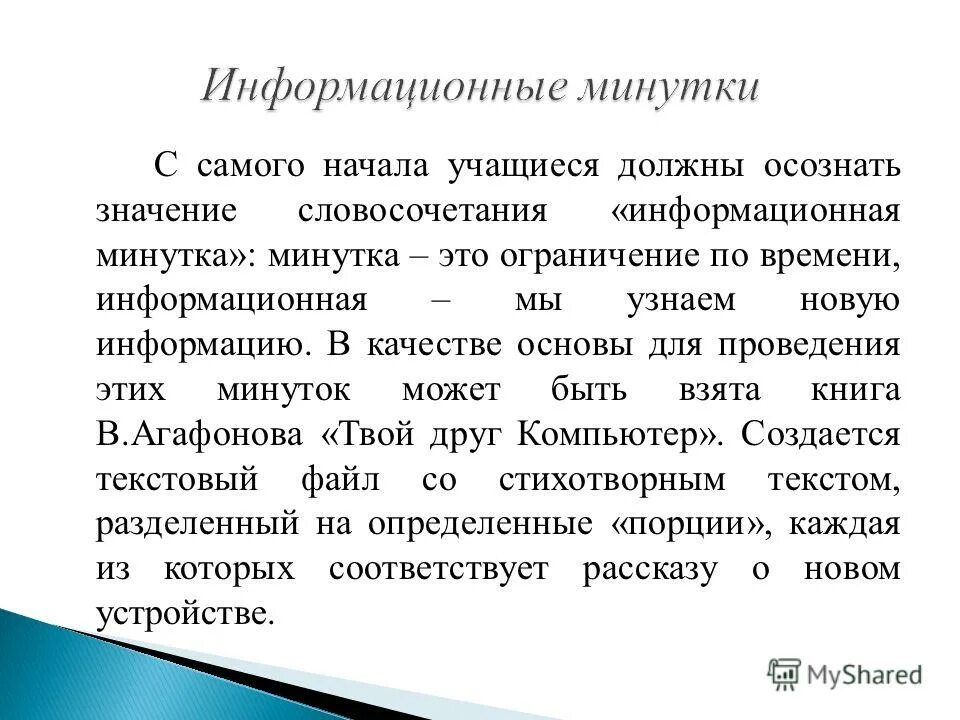 Информационные минутки

С самого начала учащиеся должны осознать значение словосочетания «информационная минутка»: минутка – это ограничение по времени, информационная – мы узнаем новую информацию. В качестве основы для проведения этих минуток может быть взята книга В.Агафонова «Твой друг Компьютер». Создается текстовый файл со стихотворным текстом, разделенный на определенные «порции», каждая из которых соответствует рассказу о новом устройстве.

MyShared